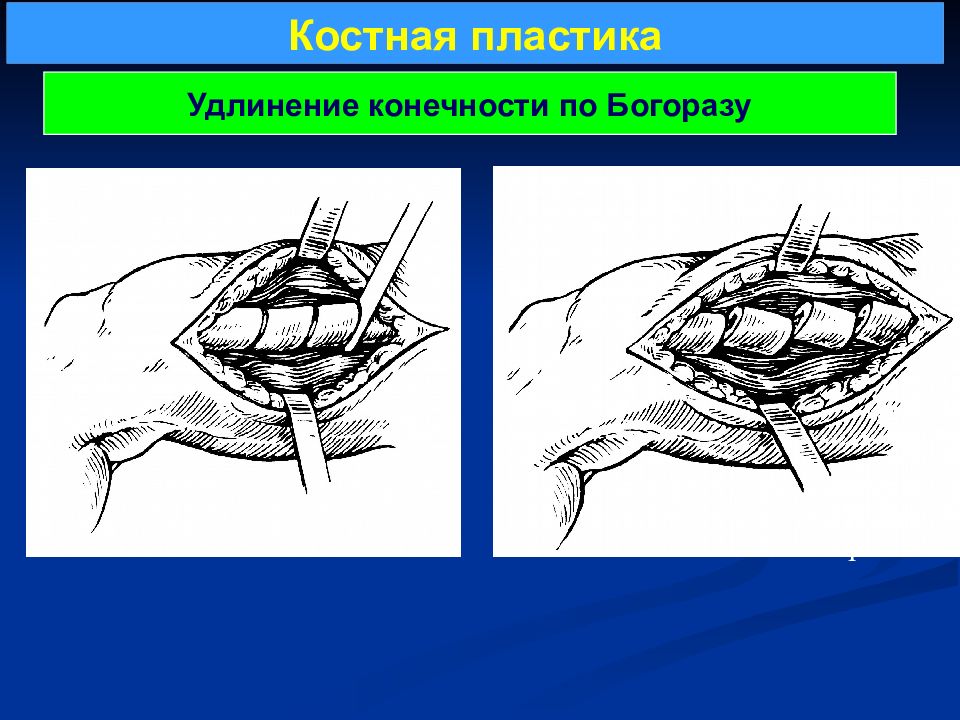 Костная пластика

Удлинение конечности по Богоразу